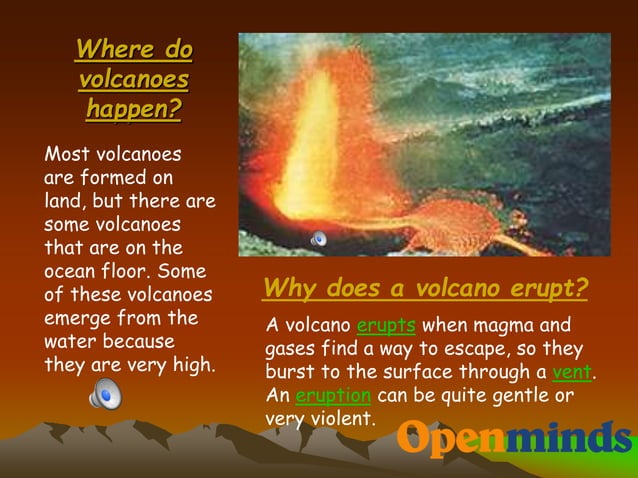 Where do volcanoes happen?

Most volcanoes are formed on land, but there are some volcanoes that are on the ocean floor. Some of these volcanoes emerge from the water because they are very high.

Why does a volcano erupt?

A volcano erupts when magma and gases find a way to escape, so they burst to the surface through a vent. An eruption can be quite gentle or very violent.

Openminds